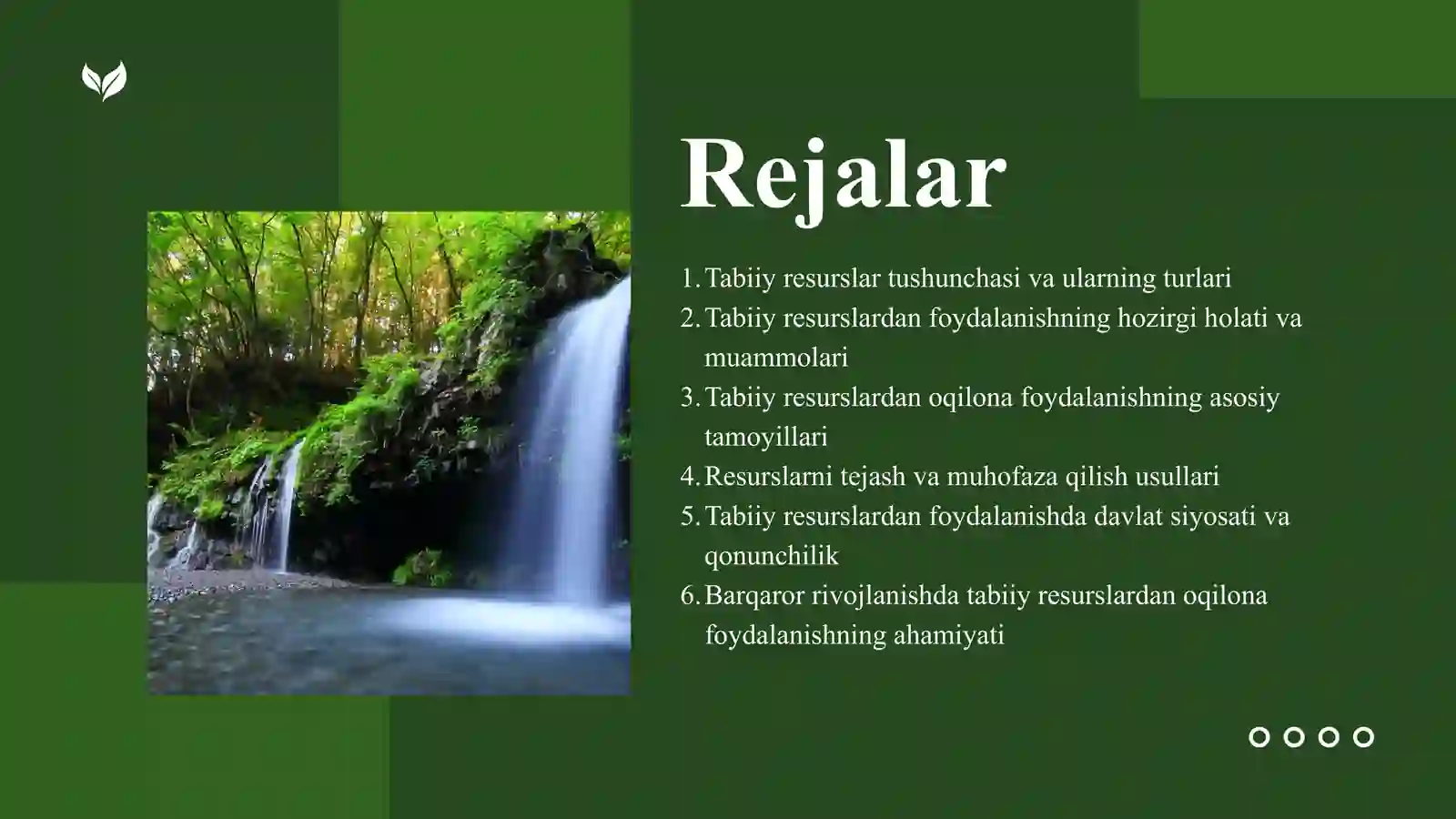 Rejalar

1. Tabiiy resurslar tushunchasi va ularning turlari
2. Tabiiy resurslardan foydalanishning hozirgi holati va muammolari
3. Tabiiy resurslardan oqilona foydalanishning asosiy tamoyillari
4. Resurslarni tejash va muhofaza qilish usullari
5. Tabiiy resurslardan foydalanishda davlat siyosati va qonunchilik
6. Barqaror rivojlanishda tabiiy resurslardan oqilona foydalanishning ahamiyati